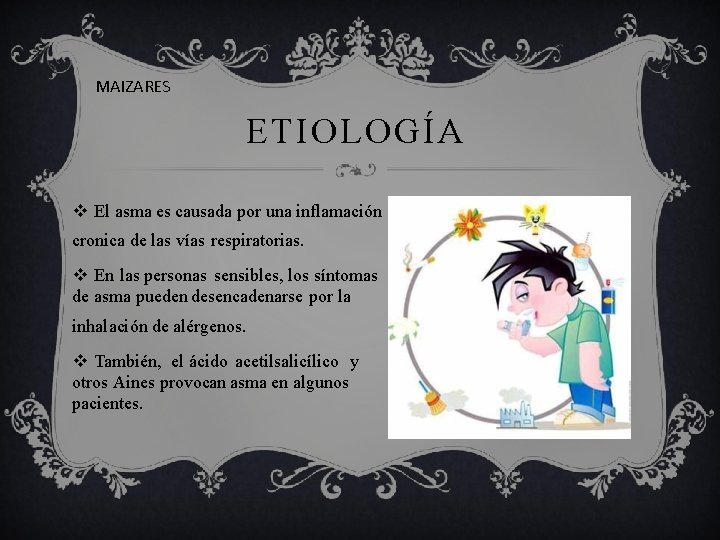 MAIZARES

ETIOLOGÍA

❖ El asma es causada por una inflamación cronica de las vías respiratorias.

❖ En las personas sensibles, los síntomas de asma pueden desencadenarse por la inhalación de alérgenos.

❖ También, el ácido acetilsalicílico y otros Aines provocan asma en algunos pacientes.